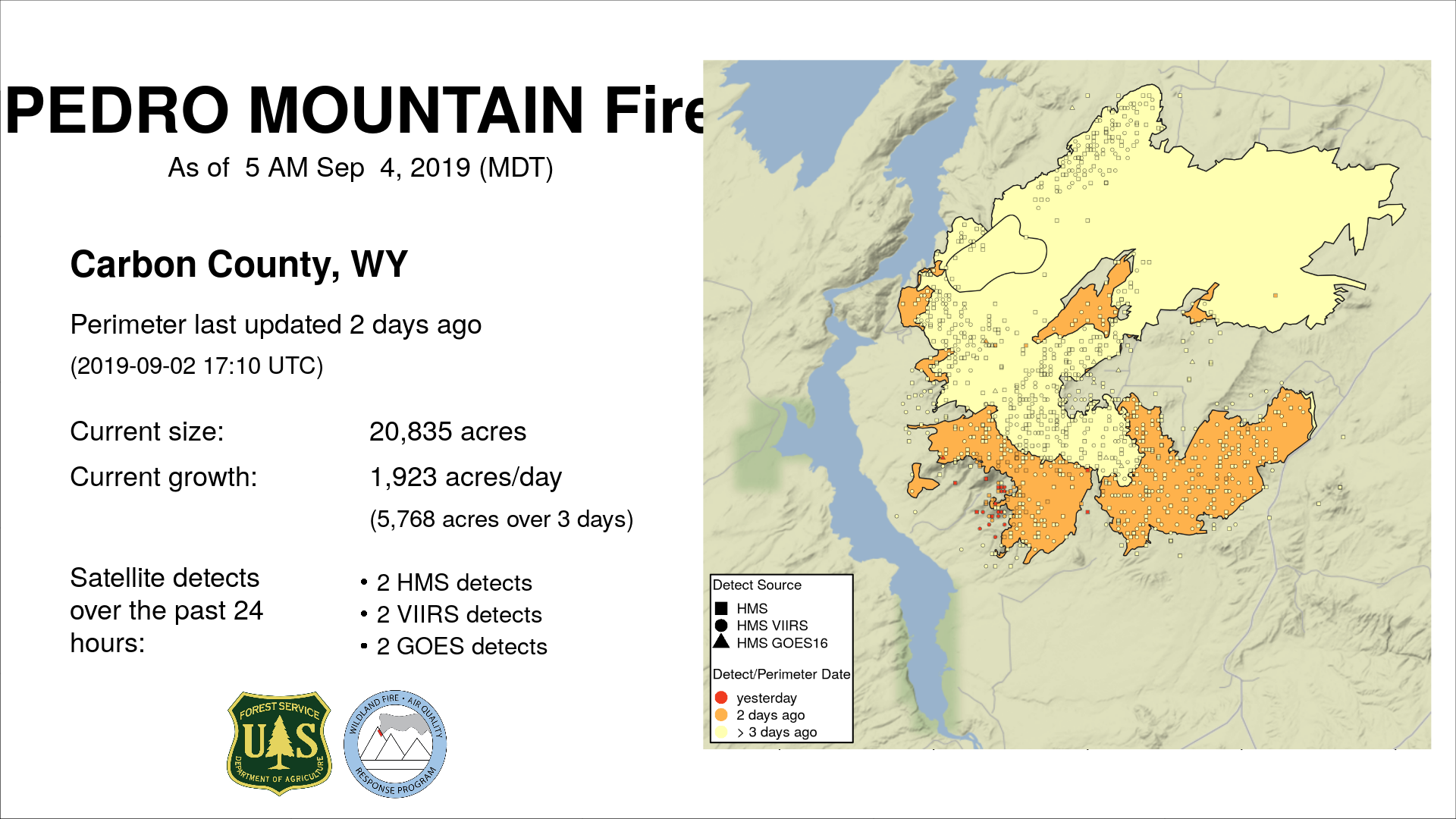 PEDRO MOUNTAIN Fire

As of 5 AM Sep 4, 2019 (MDT)

Carbon County, WY

Perimeter last updated 2 days ago

(2019-09-02 17:10 UTC)

Current size: 20,835 acres

Current growth: 1,923 acres/day

(5,768 acres over 3 days)

Satellite detects over the past 24 hours:

• 2 HMS detects
• 2 VIIRS detects
• 2 GOES detects

FOREST SERVICE
U S
DEPARTMENT OF AGRICULTURE

WILDLAND FIRE • AIR QUALITY
RESPONSE PROGRAM

Detect Source
HMS
HMS VIIRS
HMS GOES16

Detect/Perimeter Date
yesterday
2 days ago
> 3 days ago